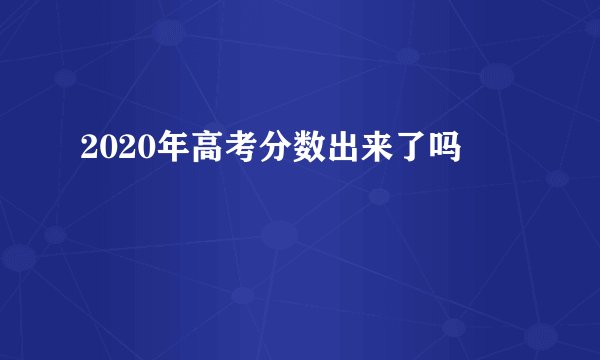 2020年高考分数出来了吗